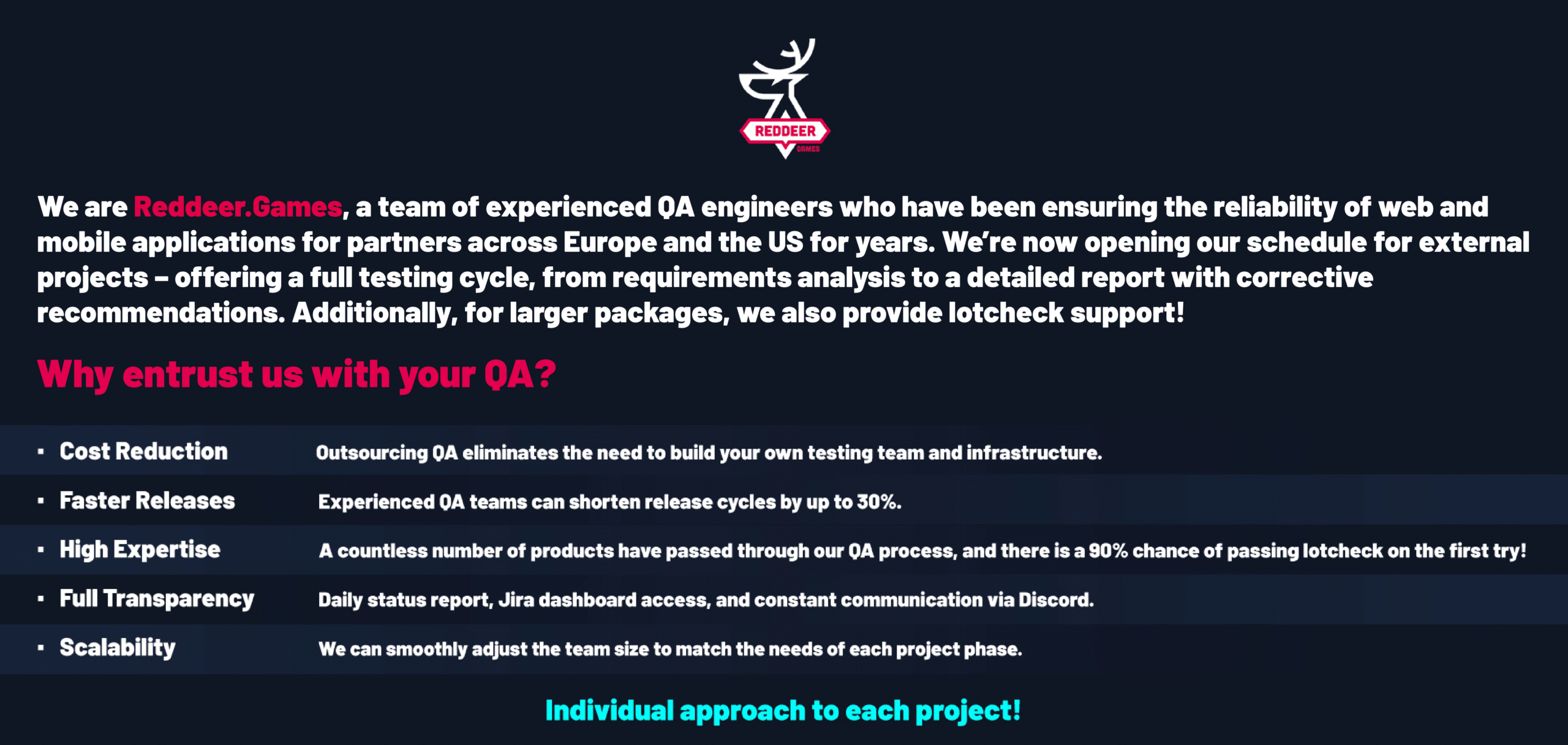 REDDEER
GAMES

We are Reddeer.Games, a team of experienced QA engineers who have been ensuring the reliability of web and mobile applications for partners across Europe and the US for years. We're now opening our schedule for external projects – offering a full testing cycle, from requirements analysis to a detailed report with corrective recommendations. Additionally, for larger packages, we also provide lotcheck support!

Why entrust us with your QA?

| | |
|---|---|
| ▪ Cost Reduction | Outsourcing QA eliminates the need to build your own testing team and infrastructure. |
| ▪ Faster Releases | Experienced QA teams can shorten release cycles by up to 30%. |
| ▪ High Expertise | A countless number of products have passed through our QA process, and there is a 90% chance of passing lotcheck on the first try! |
| ▪ Full Transparency | Daily status report, Jira dashboard access, and constant communication via Discord. |
| ▪ Scalability | We can smoothly adjust the team size to match the needs of each project phase. |

Individual approach to each project!